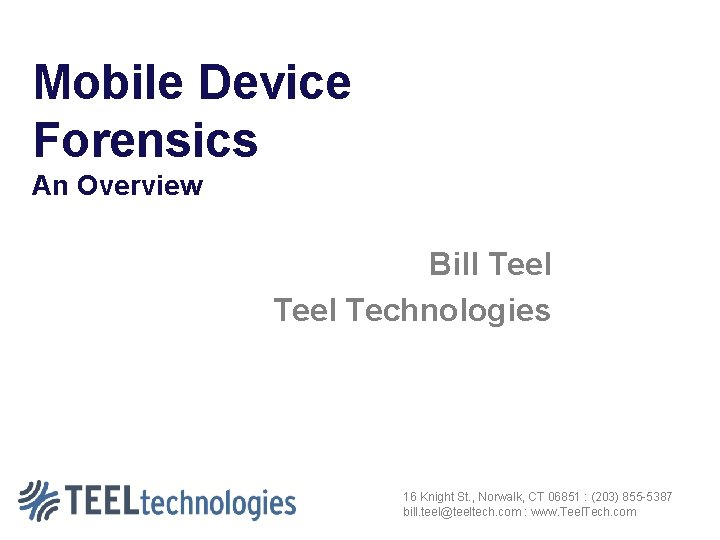 Mobile Device Forensics
An Overview

Bill Teel
Teel Technologies

TEELtechnologies

16 Knight St., Norwalk, CT 06851 : (203) 855-5387
bill.teel@teeltech.com : www.TeelTech.com